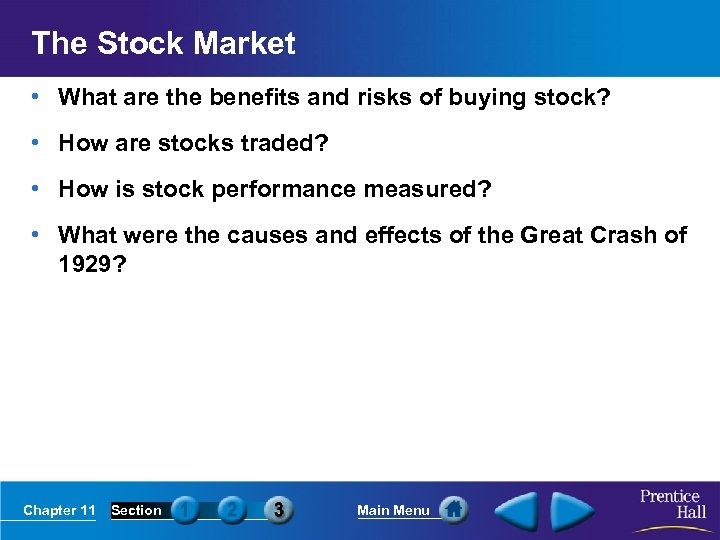 The Stock Market

• What are the benefits and risks of buying stock?

• How are stocks traded?

• How is stock performance measured?

• What were the causes and effects of the Great Crash of 1929?

Chapter 11 Section 1 2 3 Main Menu

Prentice Hall